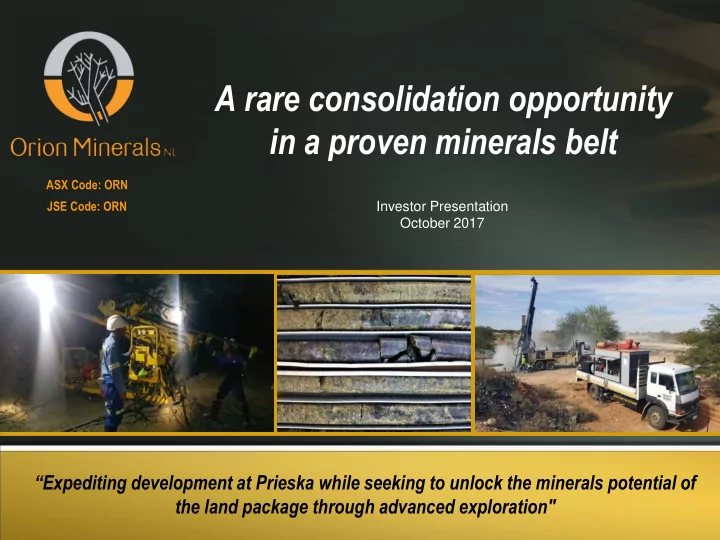 Orion Minerals NL

ASX Code: ORN

JSE Code: ORN

A rare consolidation opportunity in a proven minerals belt

Investor Presentation
October 2017

“Expediting development at Prieska while seeking to unlock the minerals potential of the land package through advanced exploration"